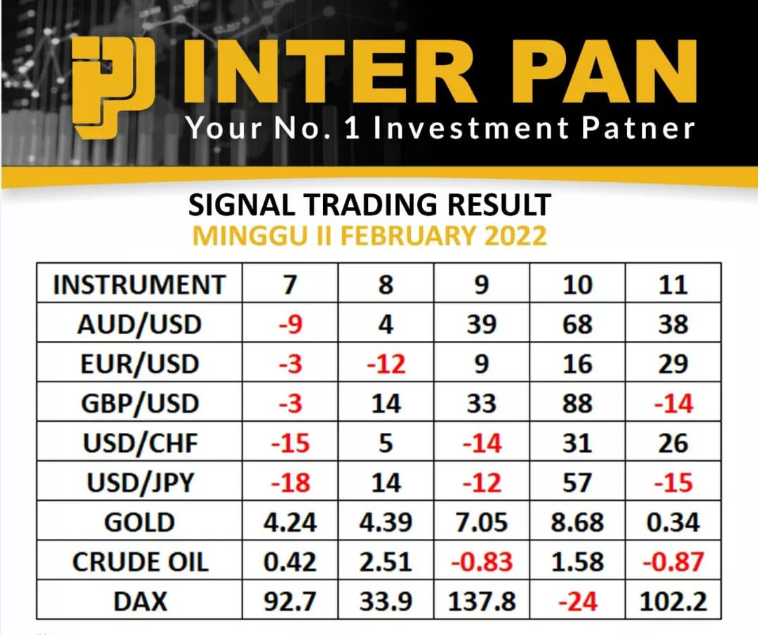 INTER PAN
Your No. 1 Investment Patner

SIGNAL TRADING RESULT
MINGGU II FEBRUARY 2022

| INSTRUMENT | 7 | 8 | 9 | 10 | 11 |
|---|---|---|---|---|---|
| AUD/USD | -9 | 4 | 39 | 68 | 38 |
| EUR/USD | -3 | -12 | 9 | 16 | 29 |
| GBP/USD | -3 | 14 | 33 | 88 | -14 |
| USD/CHF | -15 | 5 | -14 | 31 | 26 |
| USD/JPY | -18 | 14 | -12 | 57 | -15 |
| GOLD | 4.24 | 4.39 | 7.05 | 8.68 | 0.34 |
| CRUDE OIL | 0.42 | 2.51 | -0.83 | 1.58 | -0.87 |
| DAX | 92.7 | 33.9 | 137.8 | -24 | 102.2 |